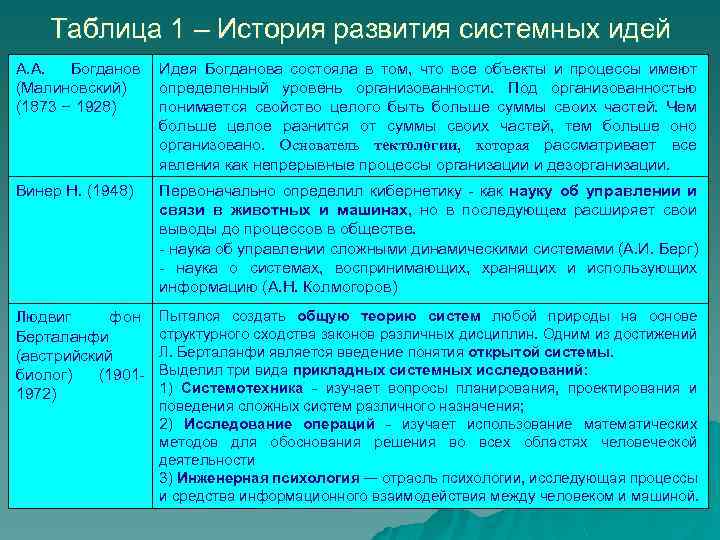 Таблица 1 – История развития системных идей

| | |
|---|---|
| А.А. Богданов (Малиновский) (1873 – 1928) | Идея Богданова состояла в том, что все объекты и процессы имеют определенный уровень организованности. Под организованностью понимается свойство целого быть больше суммы своих частей. Чем больше целое разнится от суммы своих частей, тем больше оно организовано. Основатель тектологии, которая рассматривает все явления как непрерывные процессы организации и дезорганизации. |
| Винер Н. (1948) | Первоначально определил кибернетику - как науку об управлении и связи в животных и машинах, но в последующем расширяет свои выводы до процессов в обществе. - наука об управлении сложными динамическими системами (А.И. Берг) - наука о системах, воспринимающих, хранящих и использующих информацию (А.Н. Колмогоров) |
| Людвиг фон Берталанфи (австрийский биолог) (1901-1972) | Пытался создать общую теорию систем любой природы на основе структурного сходства законов различных дисциплин. Одним из достижений Л. Берталанфи является введение понятия открытой системы. Выделил три вида прикладных системных исследований: 1) Системотехника - изучает вопросы планирования, проектирования и поведения сложных систем различного назначения; 2) Исследование операций - изучает использование математических методов для обоснования решения во всех областях человеческой деятельности 3) Инженерная психология — отрасль психологии, исследующая процессы и средства информационного взаимодействия между человеком и машиной. |